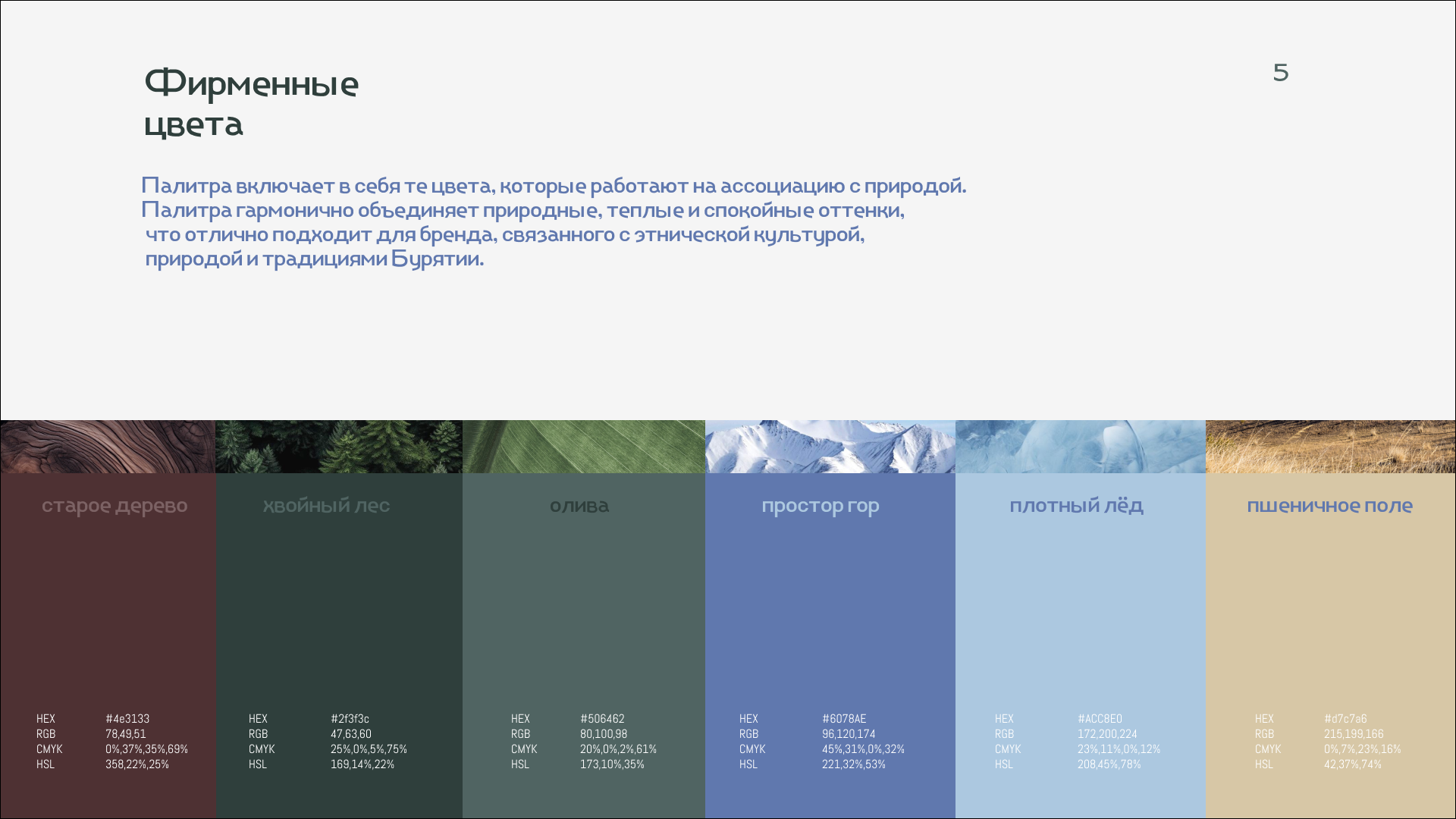 Фирменные цвета

5

Палитра включает в себя те цвета, которые работают на ассоциацию с природой.
Палитра гармонично объединяет природные, теплые и спокойные оттенки,
что отлично подходит для бренда, связанного с этнической культурой,
природой и традициями Бурятии.

старое дерево

HEX #4e3133
RGB 78,49,51
CMYK 0%,37%,35%,69%
HSL 358,22%,25%

хвойный лес

HEX #2f3f3c
RGB 47,63,60
CMYK 25%,0%,5%,75%
HSL 169,14%,22%

олива

HEX #506462
RGB 80,100,98
CMYK 20%,0%,2%,61%
HSL 173,10%,35%

простор гор

HEX #6078AE
RGB 96,120,174
CMYK 45%,31%,0%,32%
HSL 221,32%,53%

плотный лёд

HEX #ACC8E0
RGB 172,200,224
CMYK 23%,11%,0%,12%
HSL 208,45%,78%

пшеничное поле

HEX #d7c7a6
RGB 215,199,166
CMYK 0%,7%,23%,16%
HSL 42,37%,74%